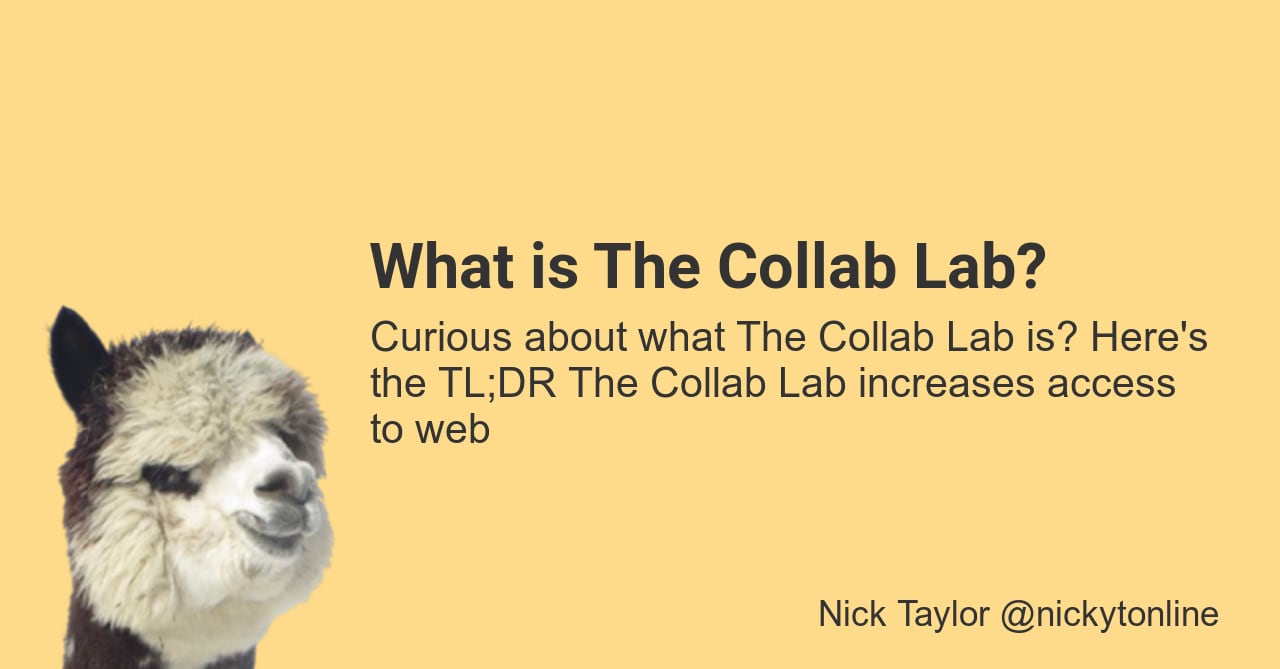 What is The Collab Lab?

Curious about what The Collab Lab is? Here's the TL;DR The Collab Lab increases access to web

Nick Taylor @nickytonline